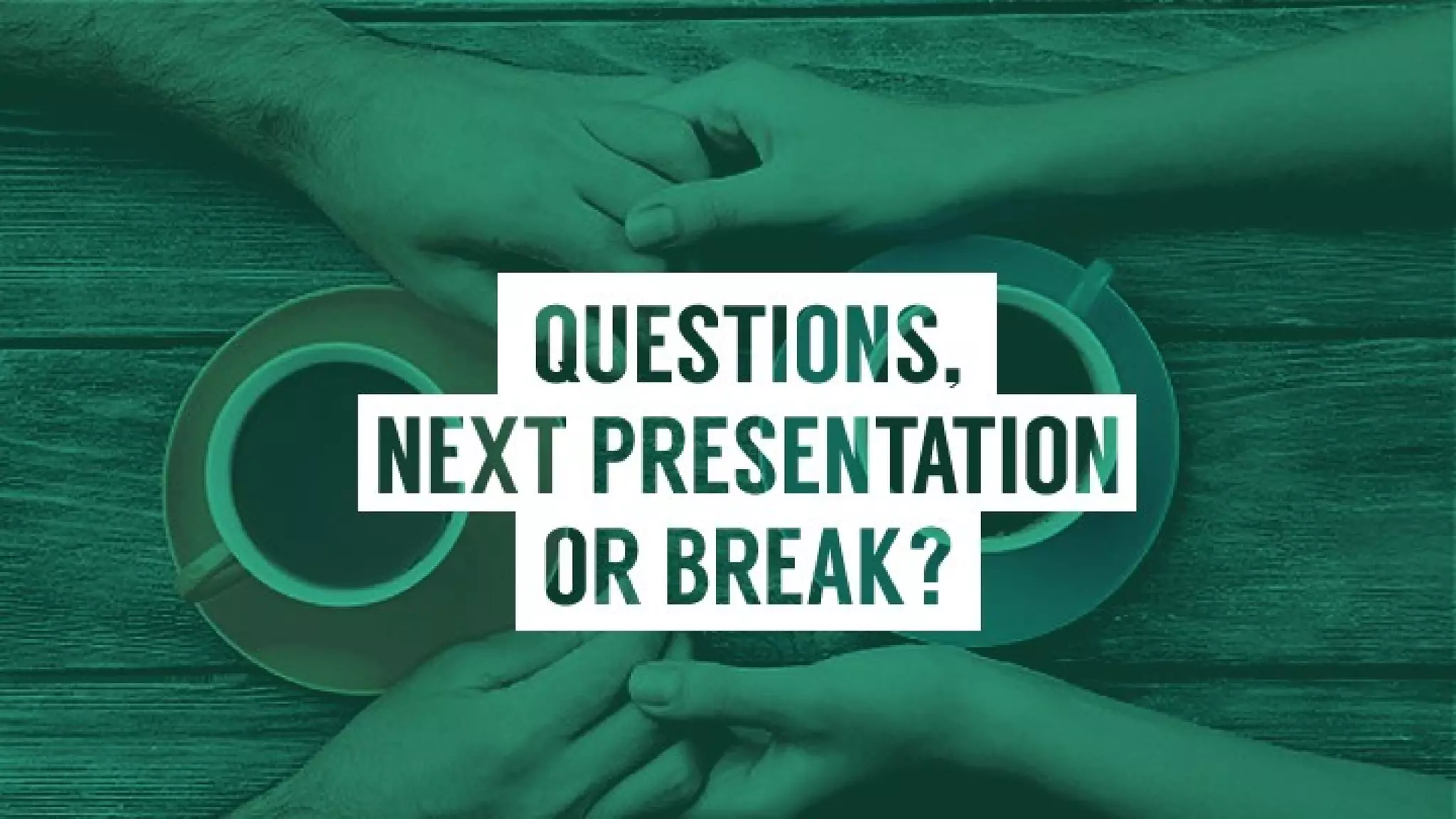 QUESTIONS,
NEXT PRESENTATION
OR BREAK?